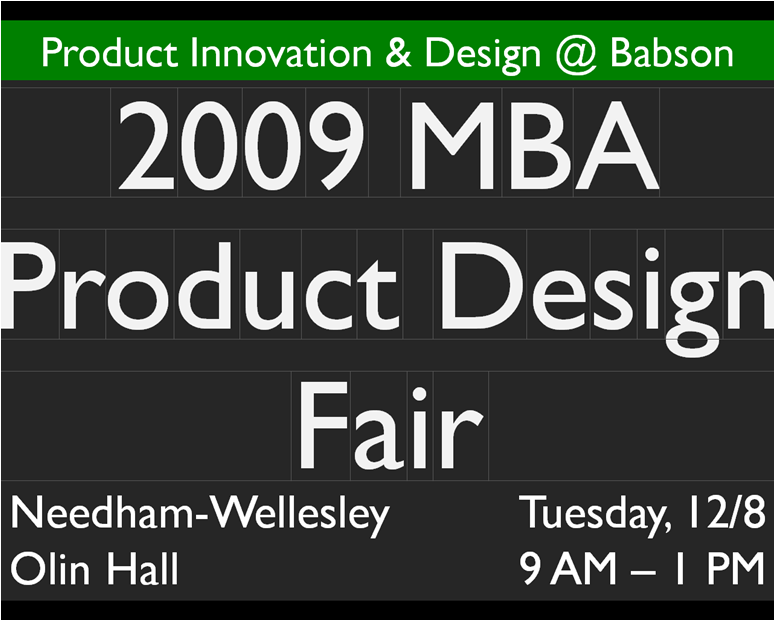 Product Innovation & Design @ Babson

2009 MBA Product Design Fair

Needham-Wellesley
Olin Hall

Tuesday, 12/8
9 AM – 1 PM